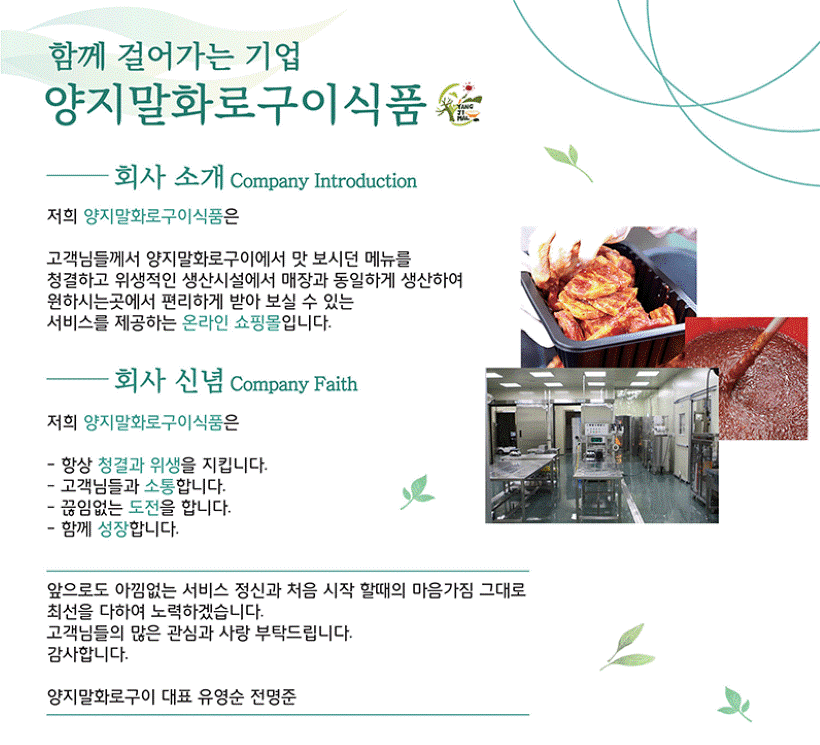 함께 걸어가는 기업
양지말화로구이식품

YANG JI MAL

회사 소개 Company Introduction

저희 양지말화로구이식품은

고객님들께서 양지말화로구이에서 맛 보시던 메뉴를 청결하고 위생적인 생산시설에서 매장과 동일하게 생산하여 원하시는곳에서 편리하게 받아 보실 수 있는 서비스를 제공하는 온라인 쇼핑몰입니다.

회사 신념 Company Faith

저희 양지말화로구이식품은

- 항상 청결과 위생을 지킵니다.
- 고객님들과 소통합니다.
- 끊임없는 도전을 합니다.
- 함께 성장합니다.

앞으로도 아낌없는 서비스 정신과 처음 시작 할때의 마음가짐 그대로 최선을 다하여 노력하겠습니다.
고객님들의 많은 관심과 사랑 부탁드립니다.
감사합니다.

양지말화로구이 대표 유영순 전명준